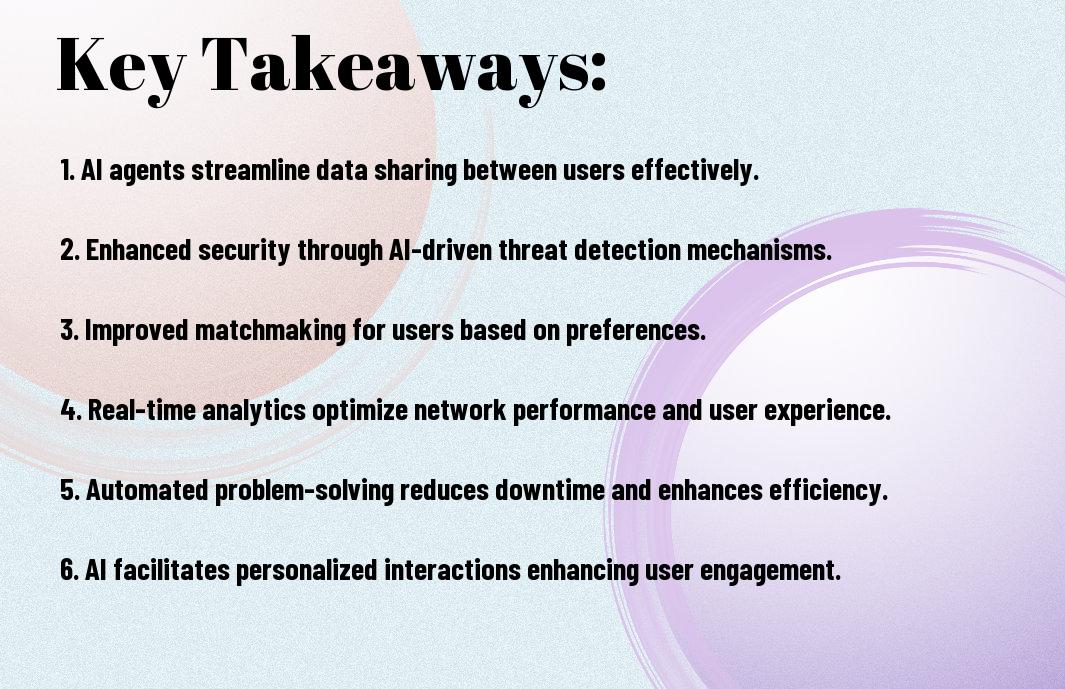 Key Takeaways:

1. AI agents streamline data sharing between users effectively.

2. Enhanced security through AI-driven threat detection mechanisms.

3. Improved matchmaking for users based on preferences.

4. Real-time analytics optimize network performance and user experience.

5. Automated problem-solving reduces downtime and enhances efficiency.

6. AI facilitates personalized interactions enhancing user engagement.